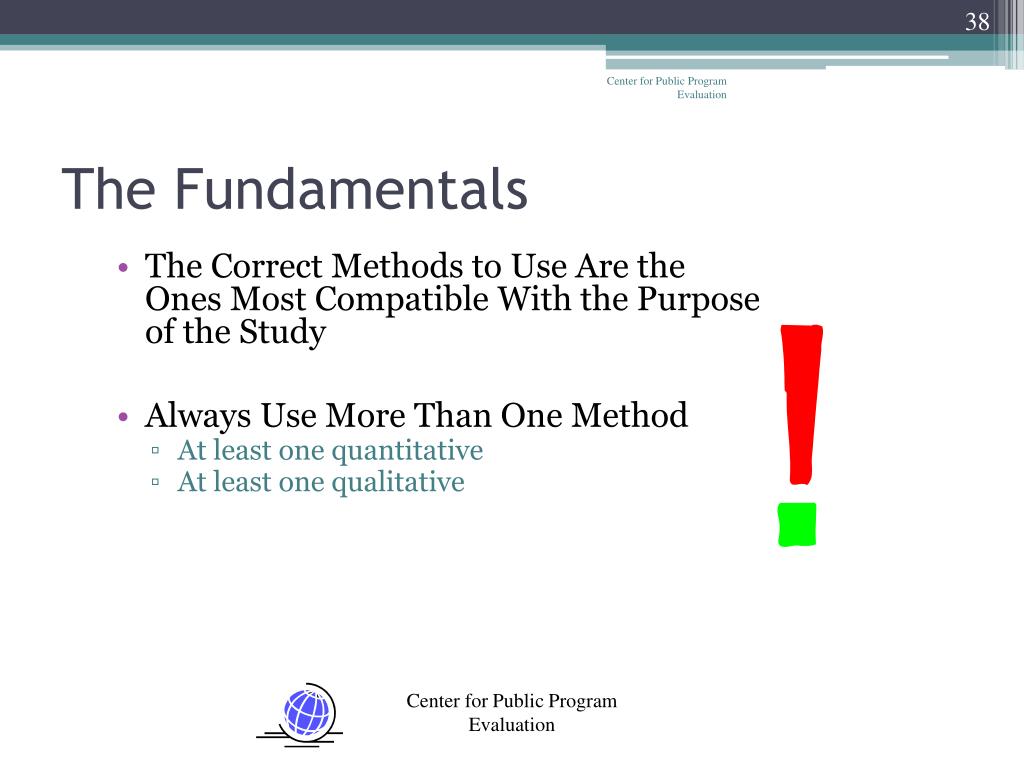 38

Center for Public Program Evaluation

The Fundamentals

• The Correct Methods to Use Are the Ones Most Compatible With the Purpose of the Study

• Always Use More Than One Method
▫ At least one quantitative
▫ At least one qualitative

Center for Public Program Evaluation